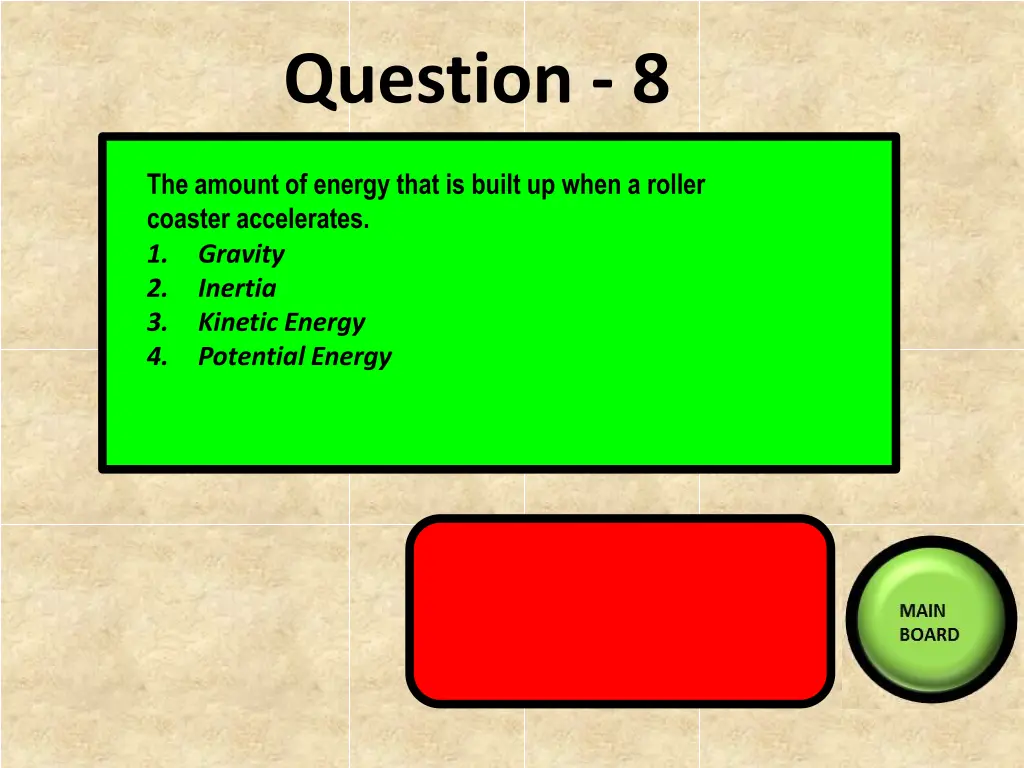 Question - 8

The amount of energy that is built up when a roller coaster accelerates.
1. Gravity
2. Inertia
3. Kinetic Energy
4. Potential Energy

MAIN BOARD